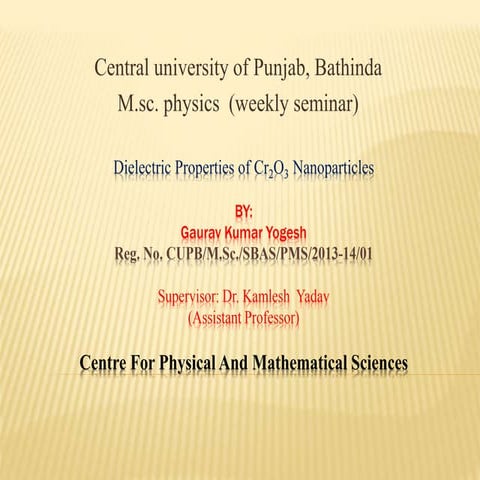 Central university of Punjab, Bathinda
M.sc. physics (weekly seminar)

Dielectric Properties of $Cr_2O_3$ Nanoparticles

BY:
Gaurav Kumar Yogesh
Reg. No. CUPB/M.Sc./SBAS/PMS/2013-14/01

Supervisor: Dr. Kamlesh Yadav
(Assistant Professor)

Centre For Physical And Mathematical Sciences